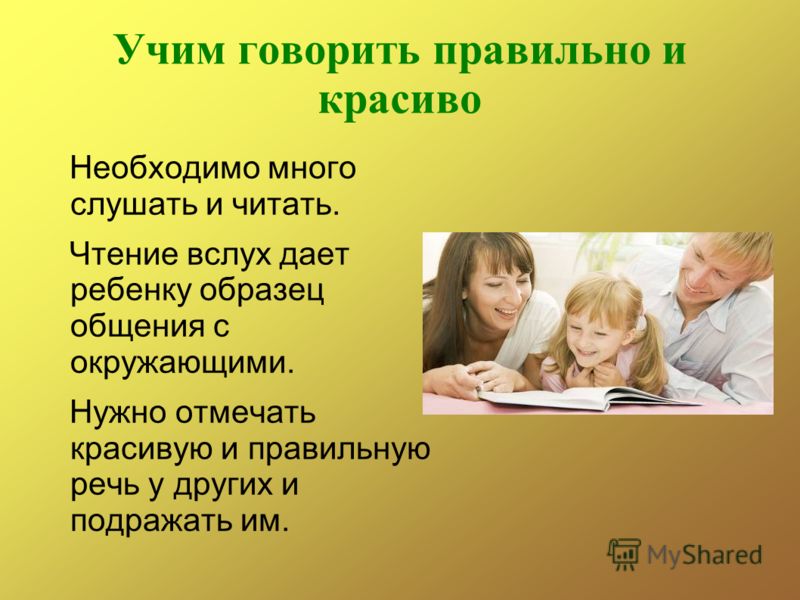 Учим говорить правильно и красиво

Необходимо много слушать и читать.

Чтение вслух дает ребенку образец общения с окружающими.

Нужно отмечать красивую и правильную речь у других и подражать им.

MyShared